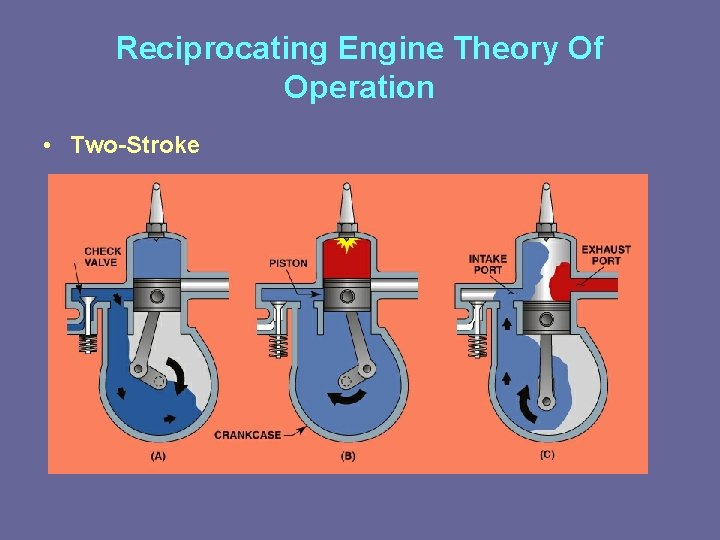 Reciprocating Engine Theory Of Operation

• Two-Stroke

CHECK VALVE

PISTON

INTAKE PORT

EXHAUST PORT

CRANKCASE

(A)

(B)

(C)